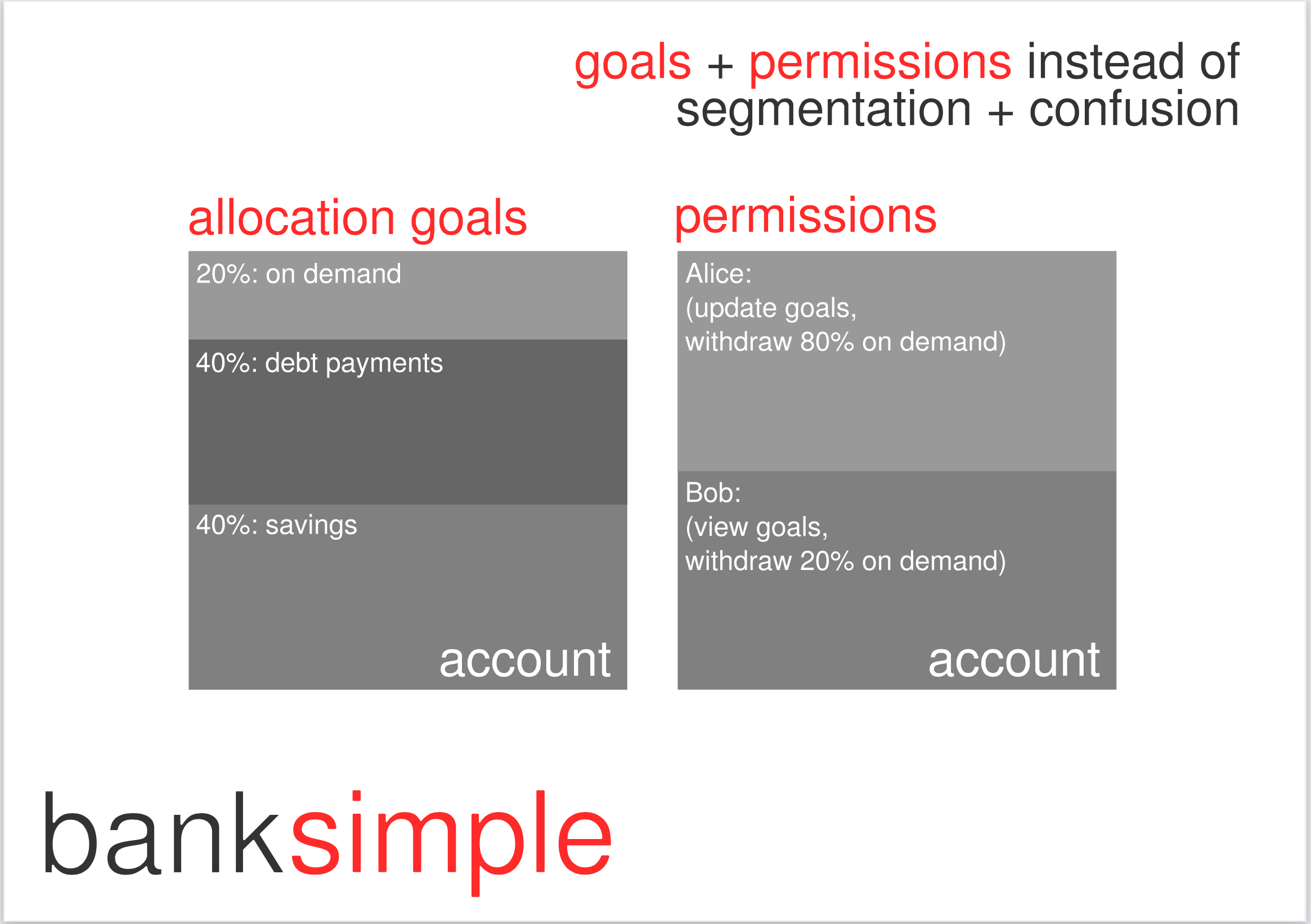 goals + permissions instead of segmentation + confusion

allocation goals

20%: on demand

40%: debt payments

40%: savings

account

permissions

Alice:
(update goals,
withdraw 80% on demand)

Bob:
(view goals,
withdraw 20% on demand)

account

banksimple